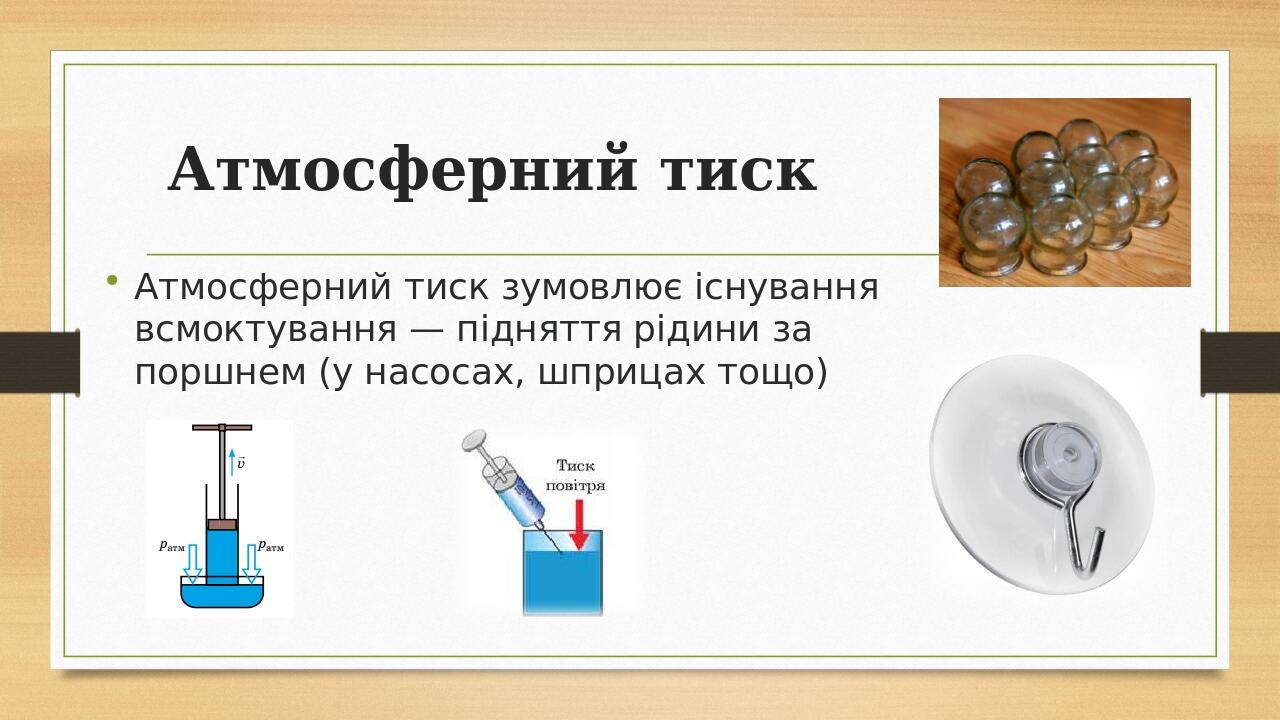 Атмосферний тиск

• Атмосферний тиск зумовлює існування всмоктування — підняття рідини за поршнем (у насосах, шприцах тощо)

$\vec{v}$

$p_{атм}$ $p_{атм}$

Тиск повітря